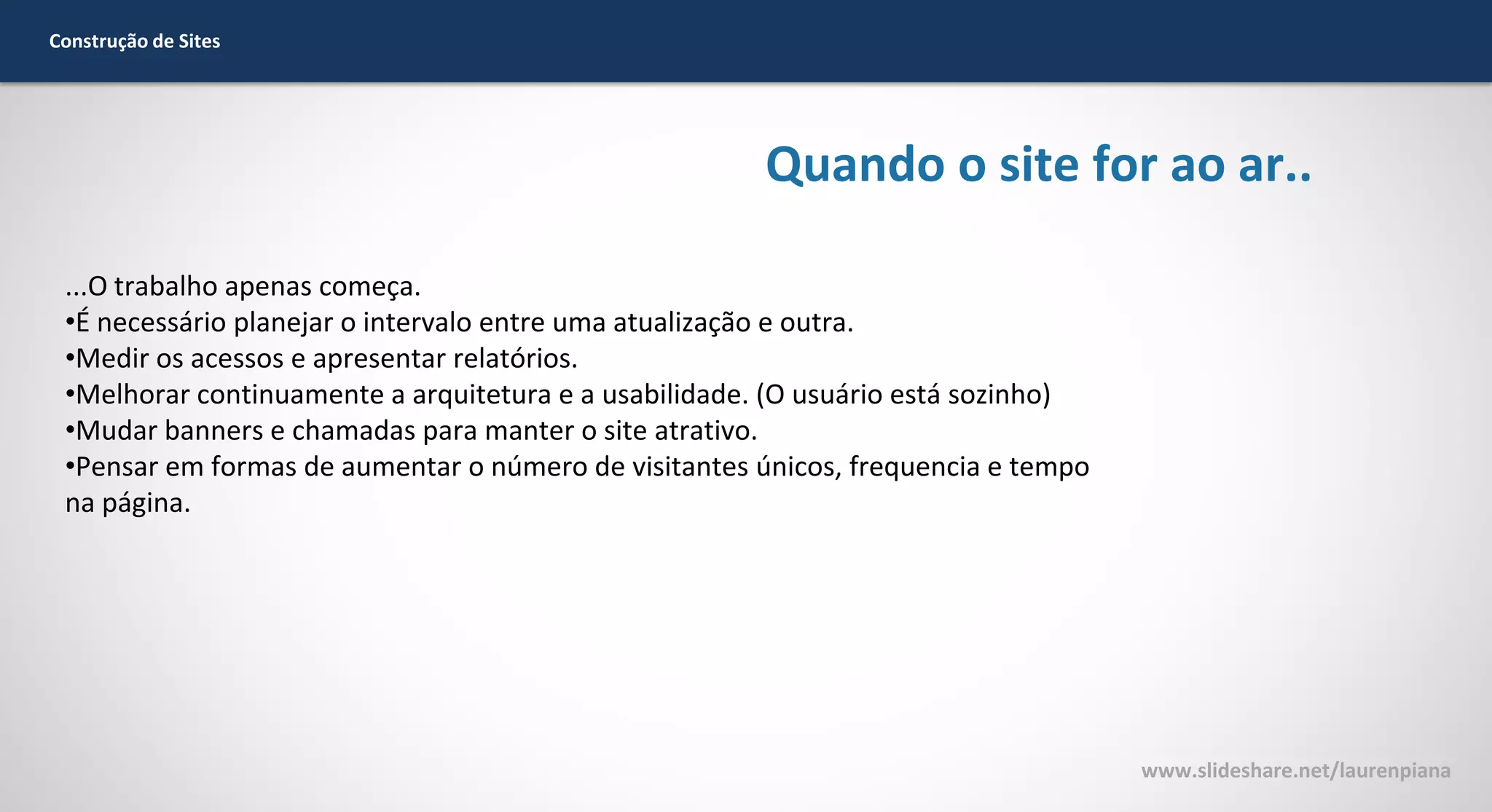 Construção de Sites

Quando o site for ao ar..

...O trabalho apenas começa.
•É necessário planejar o intervalo entre uma atualização e outra.
•Medir os acessos e apresentar relatórios.
•Melhorar continuamente a arquitetura e a usabilidade. (O usuário está sozinho)
•Mudar banners e chamadas para manter o site atrativo.
•Pensar em formas de aumentar o número de visitantes únicos, frequencia e tempo na página.

www.slideshare.net/laurenpiana